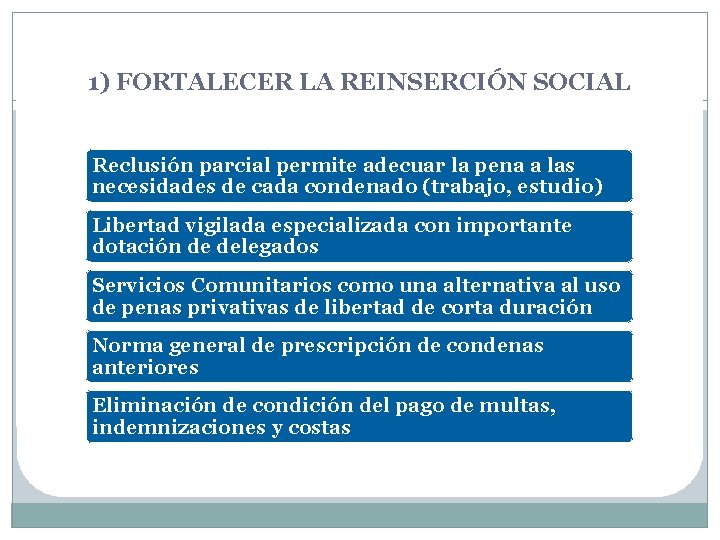 1) FORTALECER LA REINSERCIÓN SOCIAL

Reclusión parcial permite adecuar la pena a las necesidades de cada condenado (trabajo, estudio)

Libertad vigilada especializada con importante dotación de delegados

Servicios Comunitarios como una alternativa al uso de penas privativas de libertad de corta duración

Norma general de prescripción de condenas anteriores

Eliminación de condición del pago de multas, indemnizaciones y costas